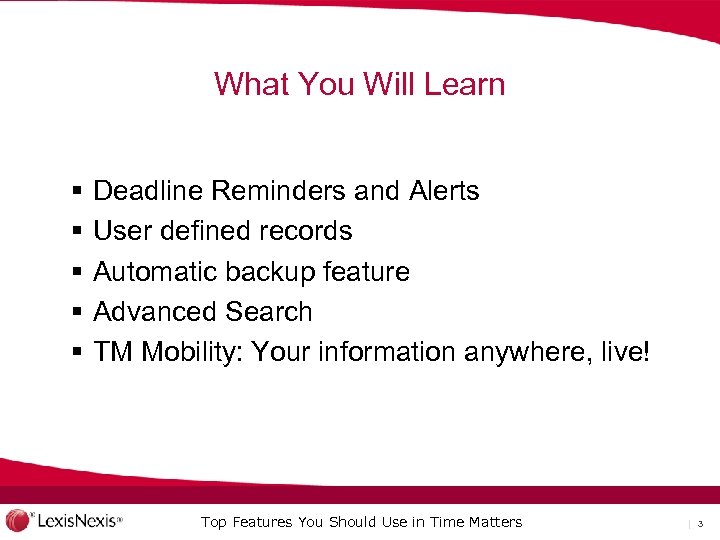 What You Will Learn

▪ Deadline Reminders and Alerts
▪ User defined records
▪ Automatic backup feature
▪ Advanced Search
▪ TM Mobility: Your information anywhere, live!

LexisNexis®

Top Features You Should Use in Time Matters

| 3